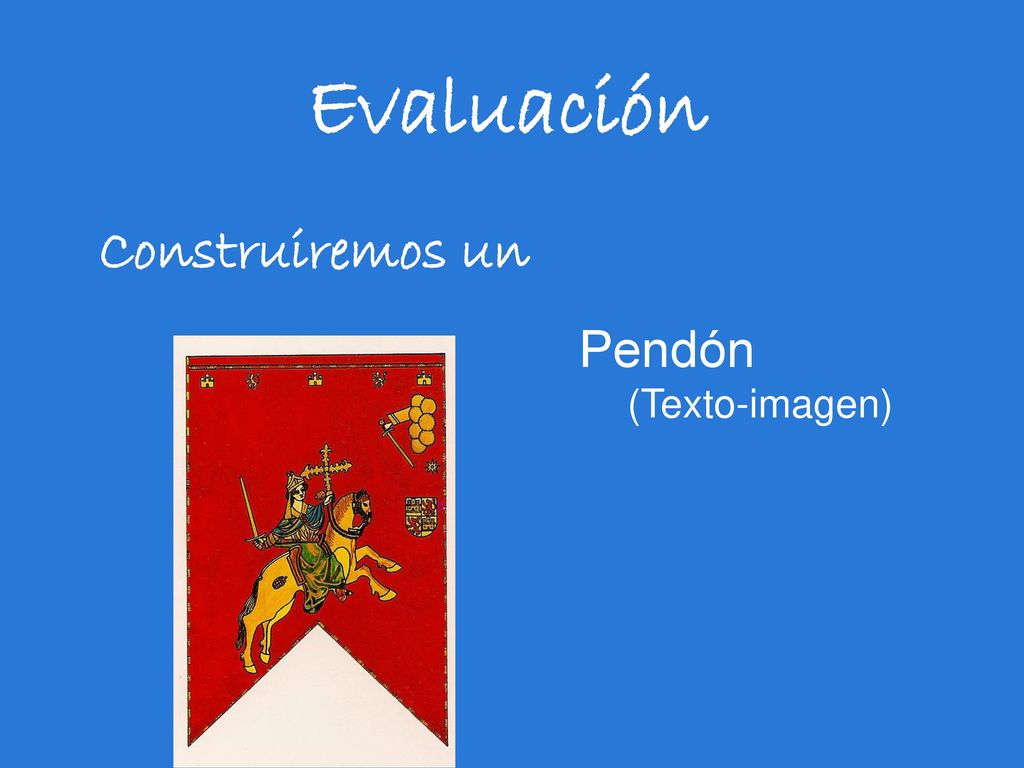 Evaluación

Construiremos un

Pendón
(Texto-imagen)